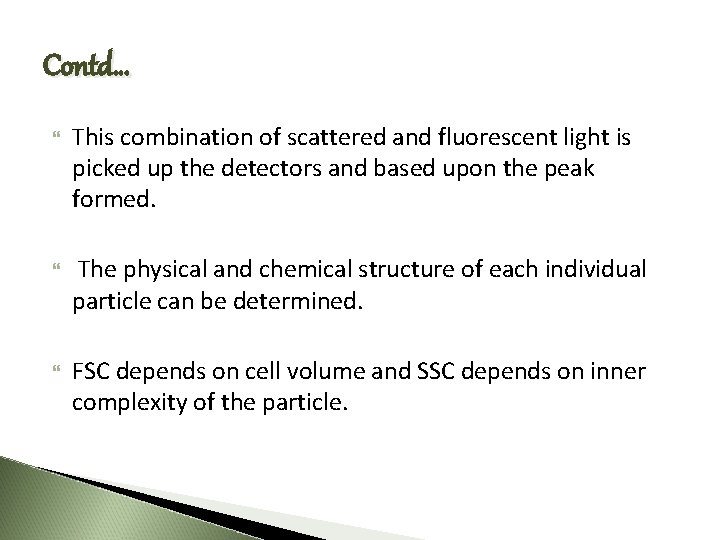 Contd…

This combination of scattered and fluorescent light is picked up the detectors and based upon the peak formed.

The physical and chemical structure of each individual particle can be determined.

FSC depends on cell volume and SSC depends on inner complexity of the particle.